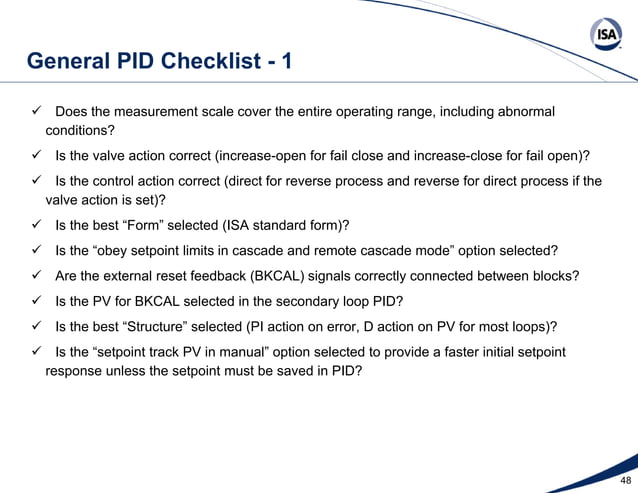 ISA

General PID Checklist - 1

✓ Does the measurement scale cover the entire operating range, including abnormal conditions?

✓ Is the valve action correct (increase-open for fail close and increase-close for fail open)?

✓ Is the control action correct (direct for reverse process and reverse for direct process if the valve action is set)?

✓ Is the best “Form” selected (ISA standard form)?

✓ Is the “obey setpoint limits in cascade and remote cascade mode” option selected?

✓ Are the external reset feedback (BKCAL) signals correctly connected between blocks?

✓ Is the PV for BKCAL selected in the secondary loop PID?

✓ Is the best “Structure” selected (PI action on error, D action on PV for most loops)?

✓ Is the “setpoint track PV in manual” option selected to provide a faster initial setpoint response unless the setpoint must be saved in PID?

48